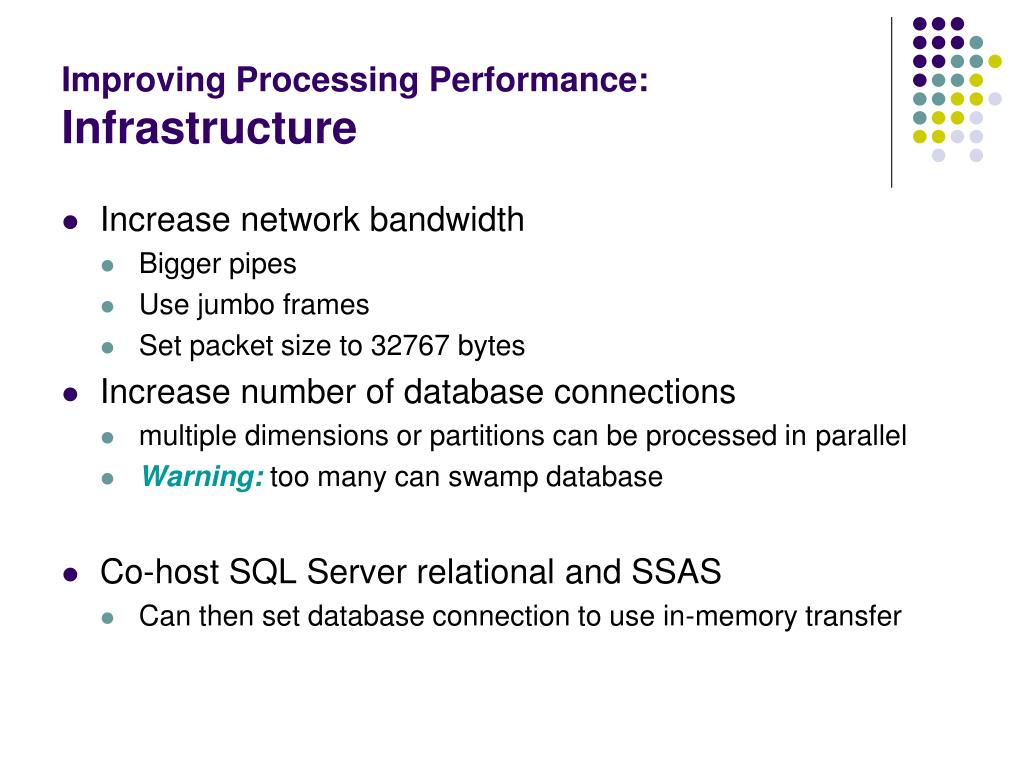 Improving Processing Performance:
Infrastructure

- Increase network bandwidth
  - Bigger pipes
  - Use jumbo frames
  - Set packet size to 32767 bytes
- Increase number of database connections
  - multiple dimensions or partitions can be processed in parallel
  - Warning: too many can swamp database
- Co-host SQL Server relational and SSAS
  - Can then set database connection to use in-memory transfer